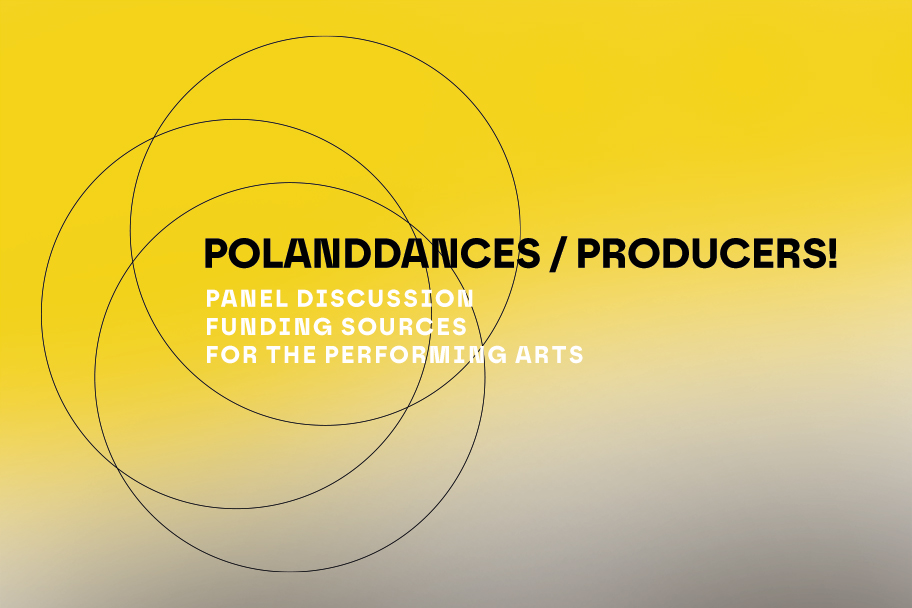 POLANDDANCES / PRODUCERS!

PANEL DISCUSSION
FUNDING SOURCES
FOR THE PERFORMING ARTS